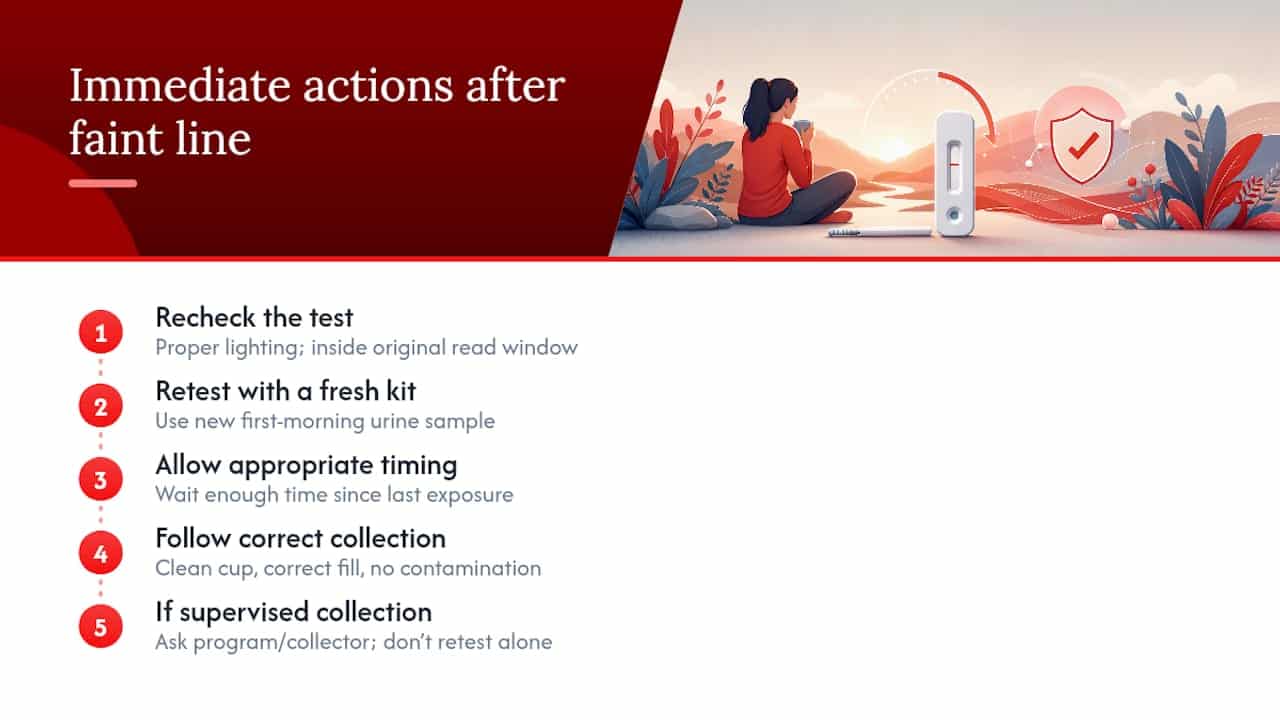 Immediate actions after faint line

1
Recheck the test
Proper lighting; inside original read window

2
Retest with a fresh kit
Use new first-morning urine sample

3
Allow appropriate timing
Wait enough time since last exposure

4
Follow correct collection
Clean cup, correct fill, no contamination

5
If supervised collection
Ask program/collector; don't retest alone